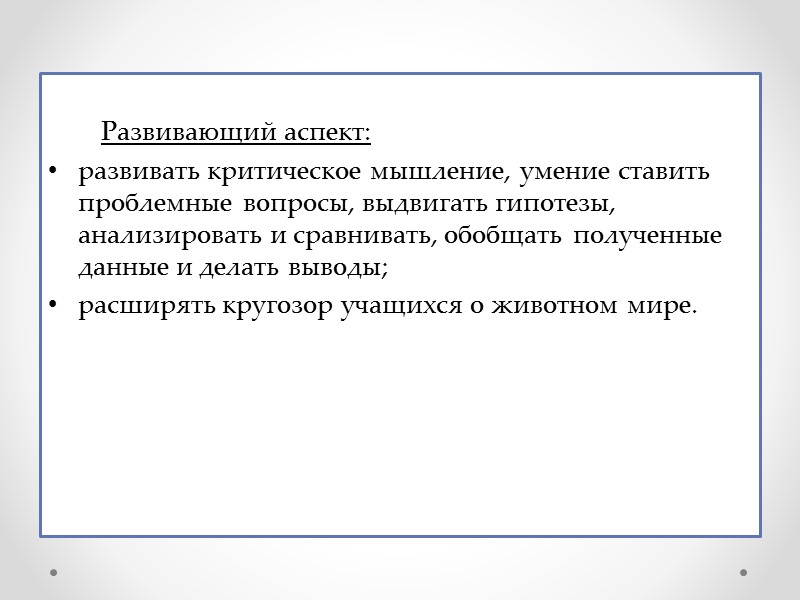 Развивающий аспект:

• развивать критическое мышление, умение ставить проблемные вопросы, выдвигать гипотезы, анализировать и сравнивать, обобщать полученные данные и делать выводы;

• расширять кругозор учащихся о животном мире.